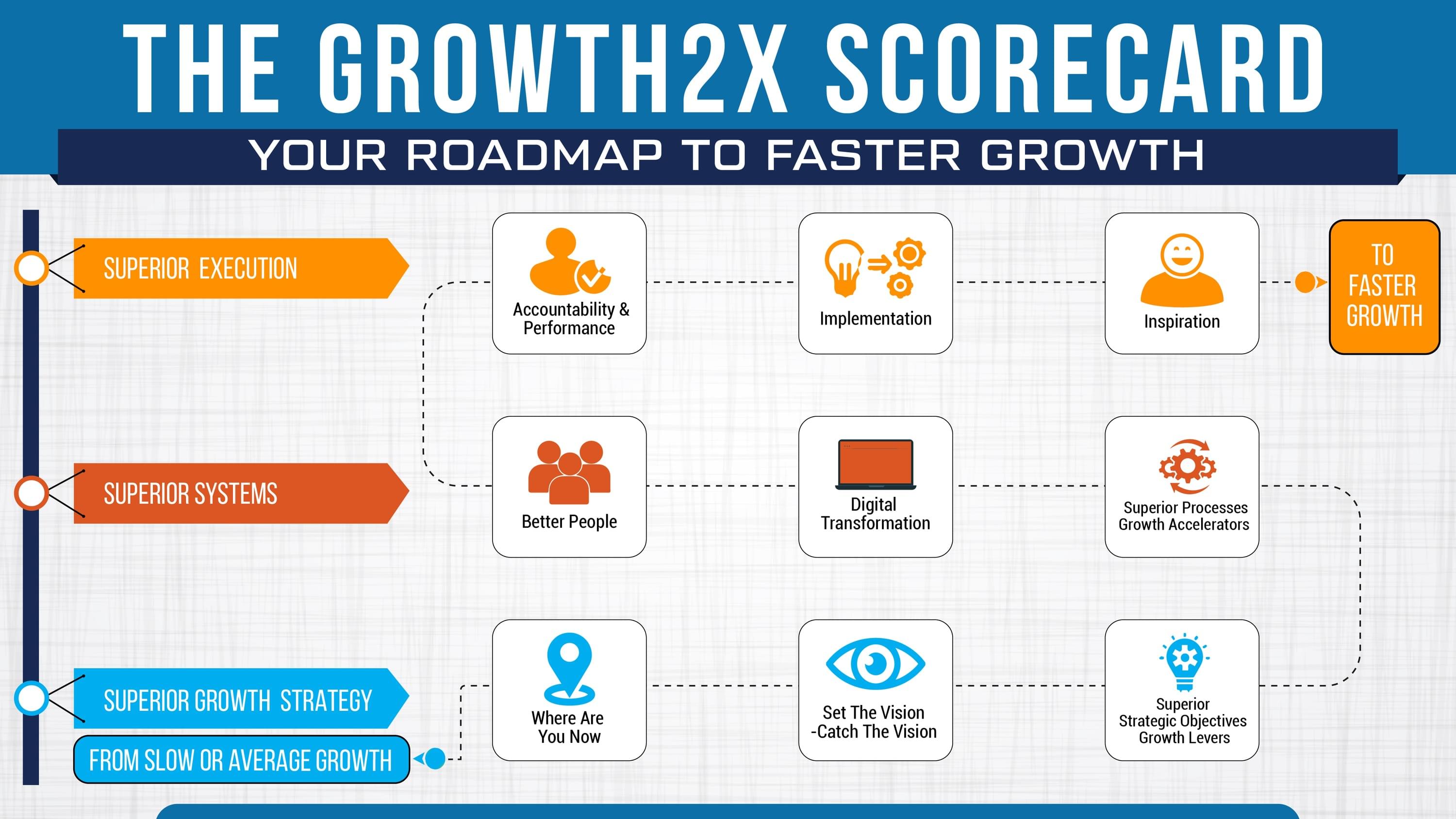 THE GROWTH2X SCORECARD

YOUR ROADMAP TO FASTER GROWTH

SUPERIOR EXECUTION

Accountability & Performance

Implementation

Inspiration

TO FASTER GROWTH

SUPERIOR SYSTEMS

Better People

Digital Transformation

Superior Processes Growth Accelerators

SUPERIOR GROWTH STRATEGY

FROM SLOW OR AVERAGE GROWTH

Where Are You Now

Set The Vision -Catch The Vision

Superior Strategic Objectives Growth Levers